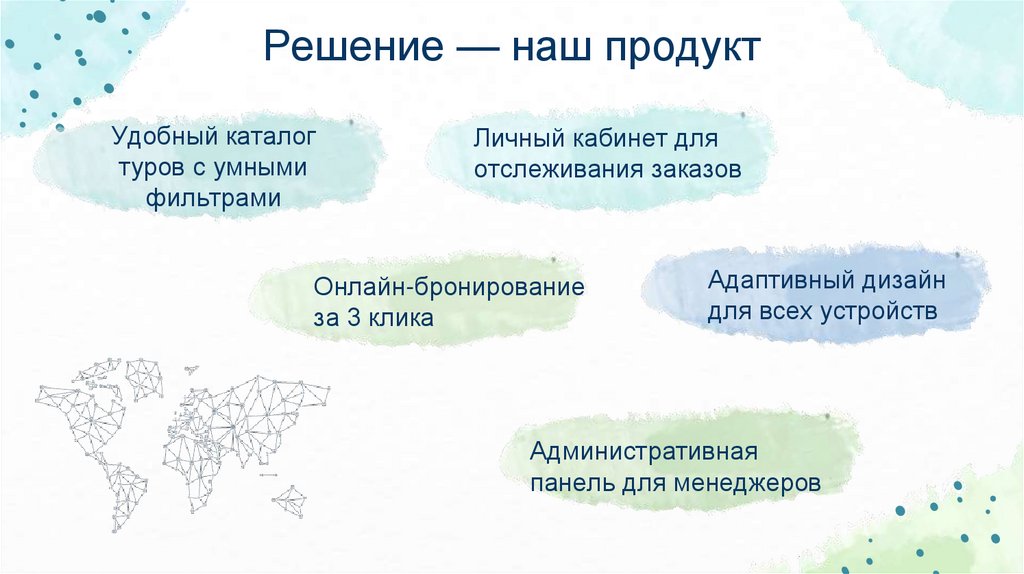 Решение — наш продукт

Удобный каталог туров с умными фильтрами

Личный кабинет для отслеживания заказов

Онлайн-бронирование за 3 клика

Адаптивный дизайн для всех устройств

Административная панель для менеджеров